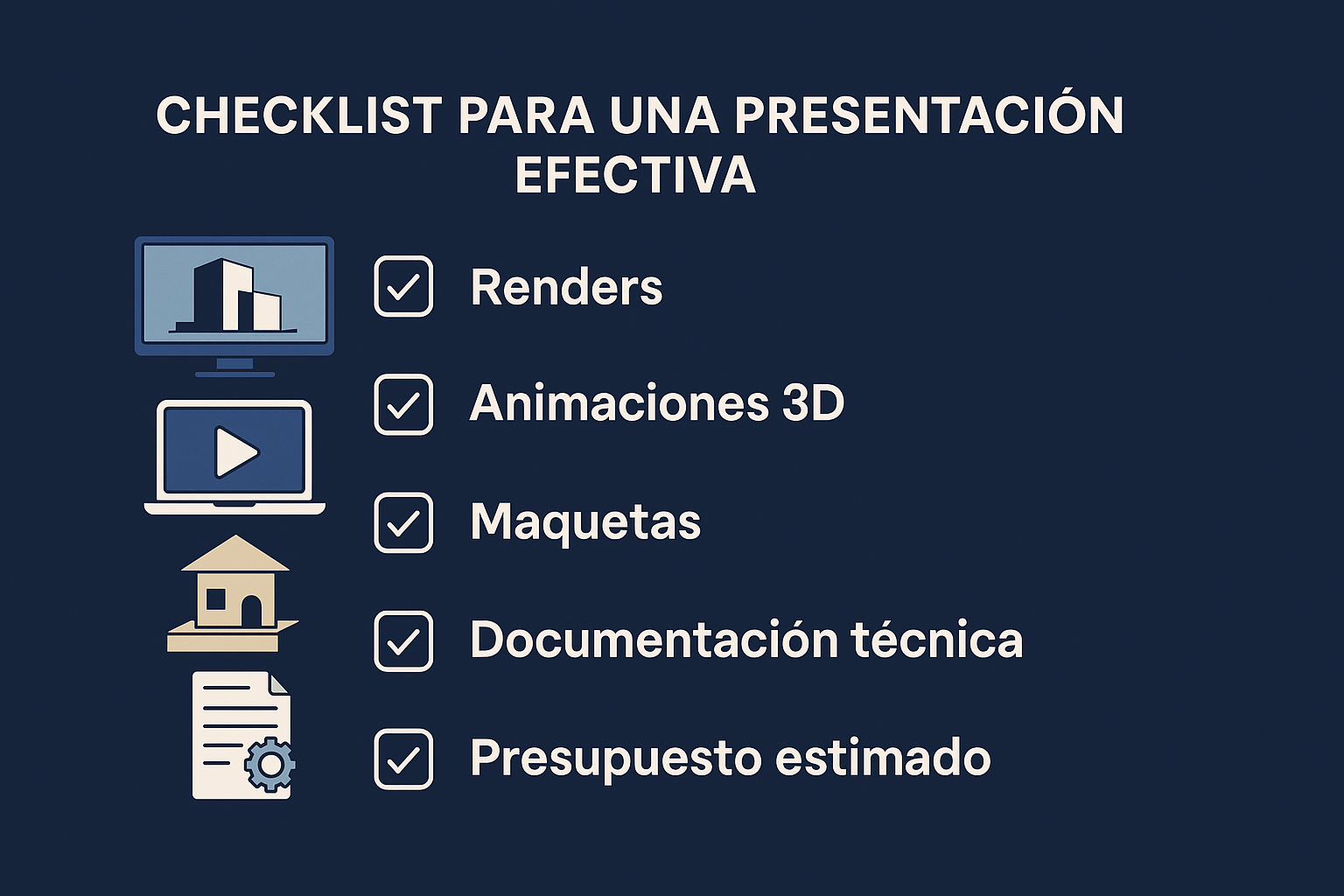 CHECKLIST PARA UNA PRESENTACIÓN EFECTIVA

Renders

Animaciones 3D

Maquetas

Documentación técnica

Presupuesto estimado